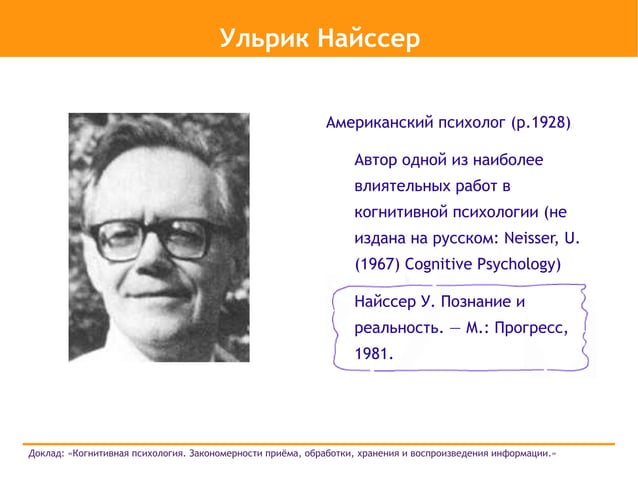 Ульрик Найссер

Американский психолог (р.1928)

Автор одной из наиболее влиятельных работ в когнитивной психологии (не издана на русском: Neisser, U. (1967) Cognitive Psychology)

Найссер У. Познание и реальность. — М.: Прогресс, 1981.

Доклад: «Когнитивная психология. Закономерности приёма, обработки, хранения и воспроизведения информации.»